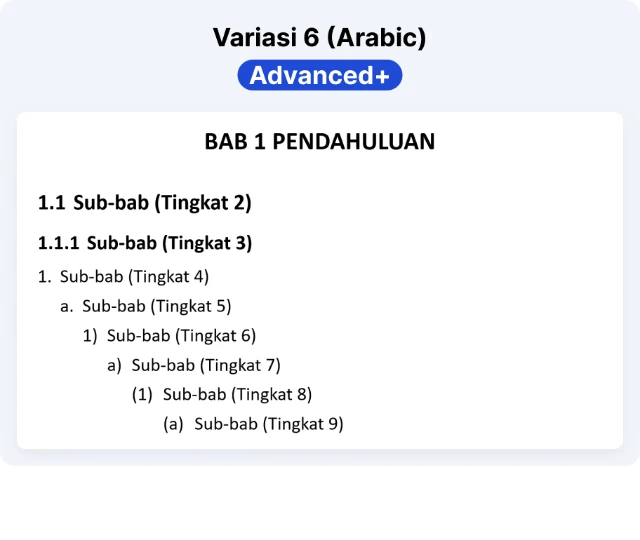 Variasi 6 (Arabic)

Advanced+

BAB 1 PENDAHULUAN

1.1 Sub-bab (Tingkat 2)

1.1.1 Sub-bab (Tingkat 3)

1. Sub-bab (Tingkat 4)

a. Sub-bab (Tingkat 5)

1) Sub-bab (Tingkat 6)

a) Sub-bab (Tingkat 7)

(1) Sub-bab (Tingkat 8)

(a) Sub-bab (Tingkat 9)